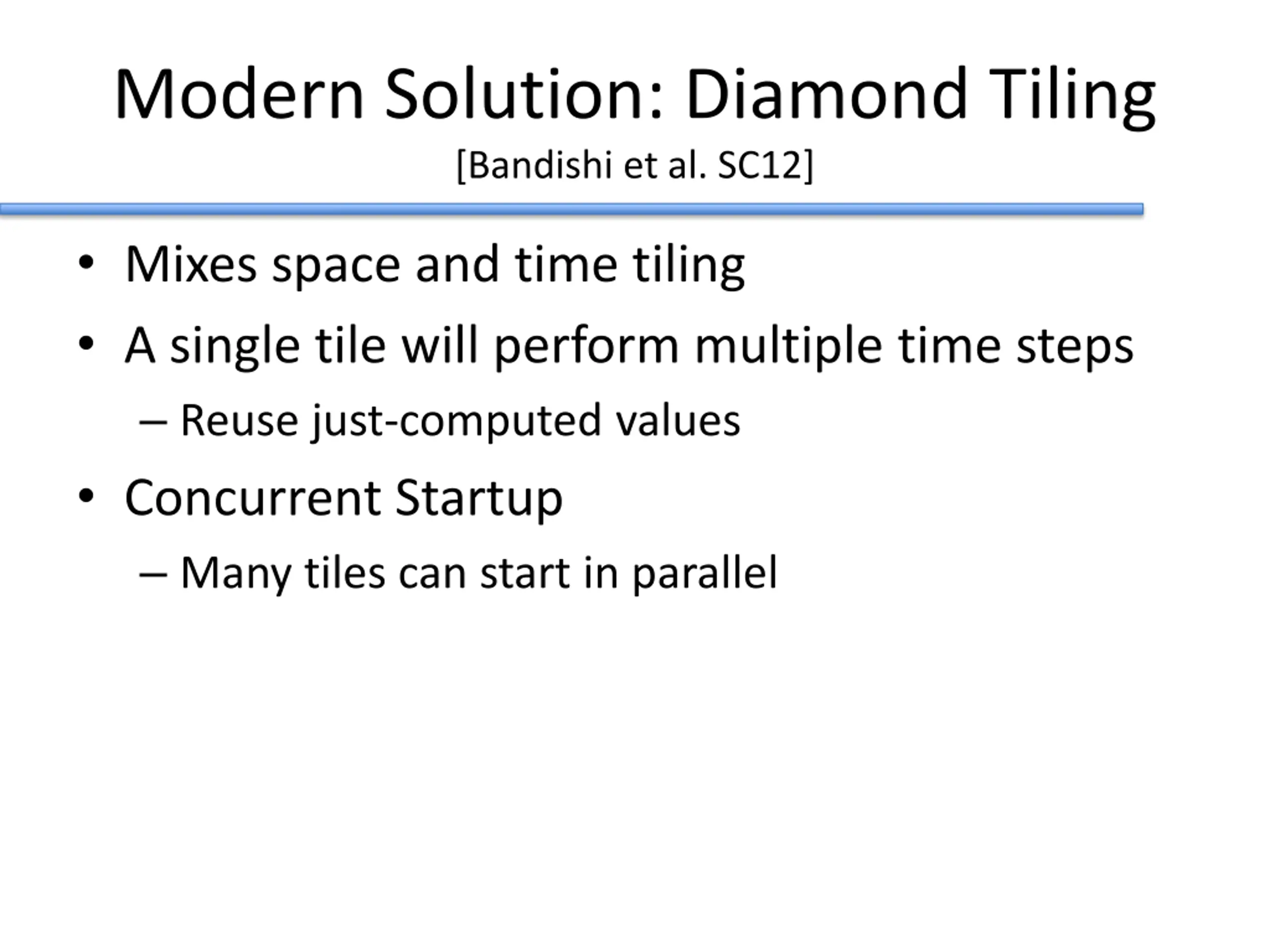 Modern Solution: Diamond Tiling

[Bandishi et al. SC12]

• Mixes space and time tiling
• A single tile will perform multiple time steps
  – Reuse just-computed values
• Concurrent Startup
  – Many tiles can start in parallel